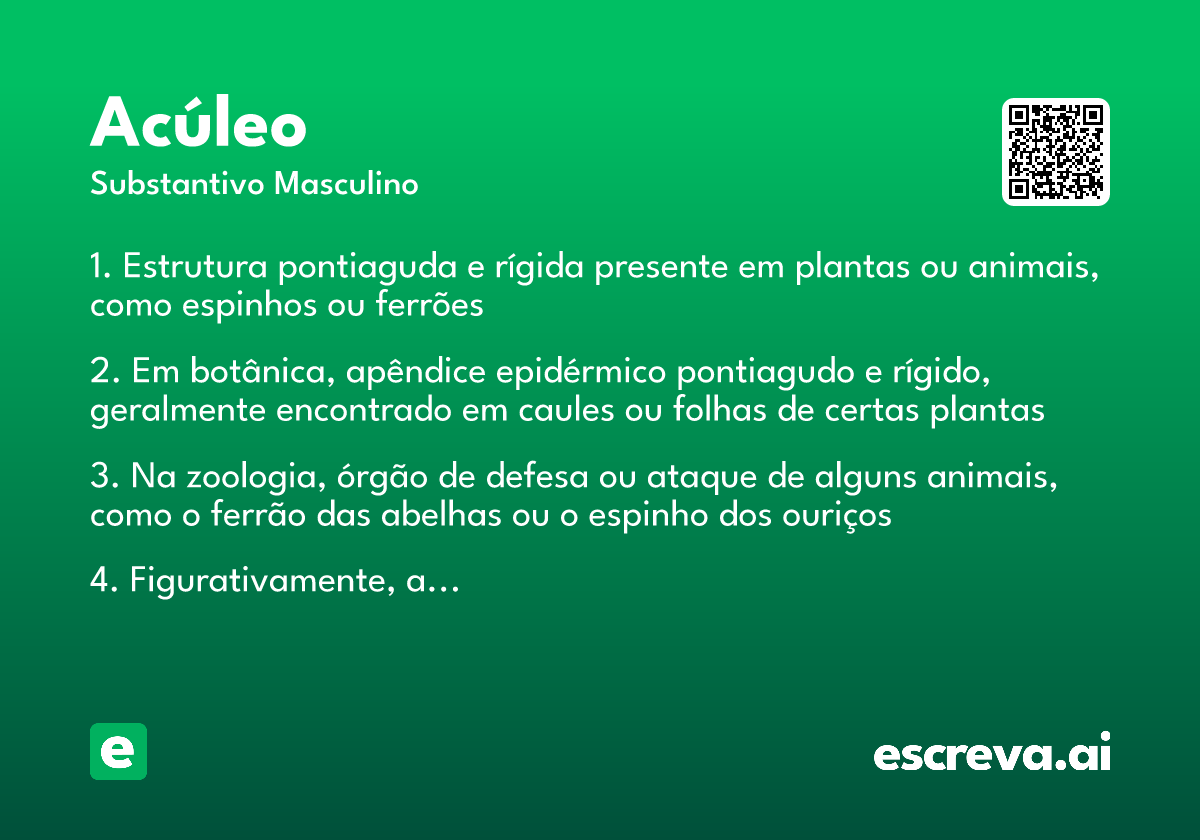 Acúleo
Substantivo Masculino

1. Estrutura pontiaguda e rígida presente em plantas ou animais, como espinhos ou ferrões

2. Em botânica, apêndice epidérmico pontiagudo e rígido, geralmente encontrado em caules ou folhas de certas plantas

3. Na zoologia, órgão de defesa ou ataque de alguns animais, como o ferrão das abelhas ou o espinho dos ouriços

4. Figurativamente, a...

e

escreva.ai